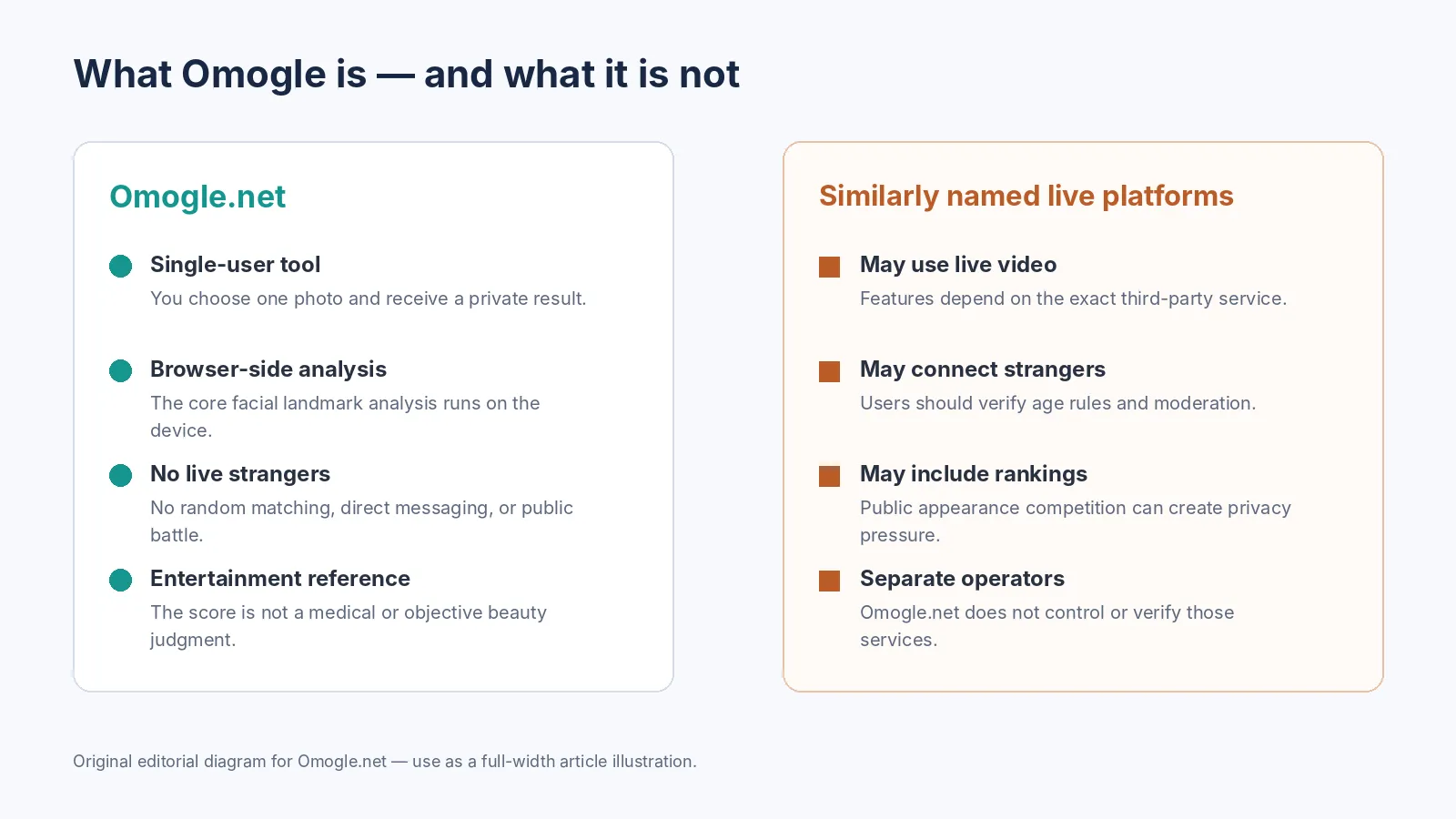 What Omogle is — and what it is not

Omogle.net

Single-user tool
You choose one photo and receive a private result.

Browser-side analysis
The core facial landmark analysis runs on the device.

No live strangers
No random matching, direct messaging, or public battle.

Entertainment reference
The score is not a medical or objective beauty judgment.

Similarly named live platforms

May use live video
Features depend on the exact third-party service.

May connect strangers
Users should verify age rules and moderation.

May include rankings
Public appearance competition can create privacy pressure.

Separate operators
Omogle.net does not control or verify those services.

Original editorial diagram for Omogle.net — use as a full-width article illustration.